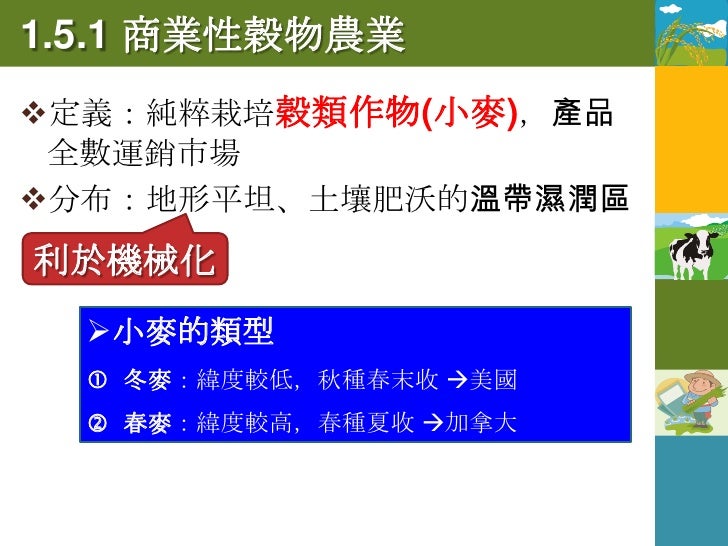 1.5.1 商業性穀物農業

❖定義：純粹栽培穀類作物(小麥)，產品全數運銷市場

❖分布：地形平坦、土壤肥沃的溫帶濕潤區

利於機械化

➢小麥的類型

① 冬麥：緯度較低，秋種春末收 →美國

② 春麥：緯度較高，春種夏收 →加拿大